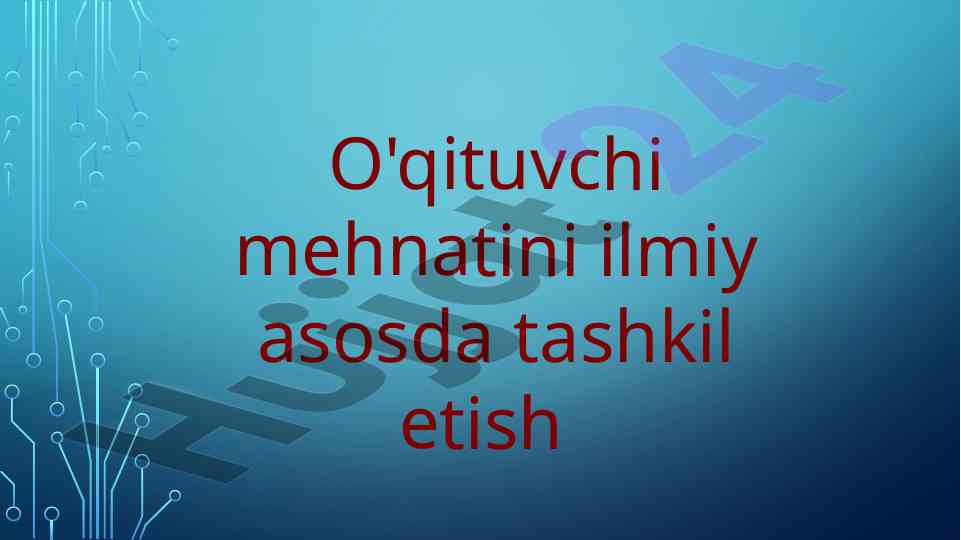 O'qituvchi mehnatini ilmiy asosda tashkil etish

Hujjat24